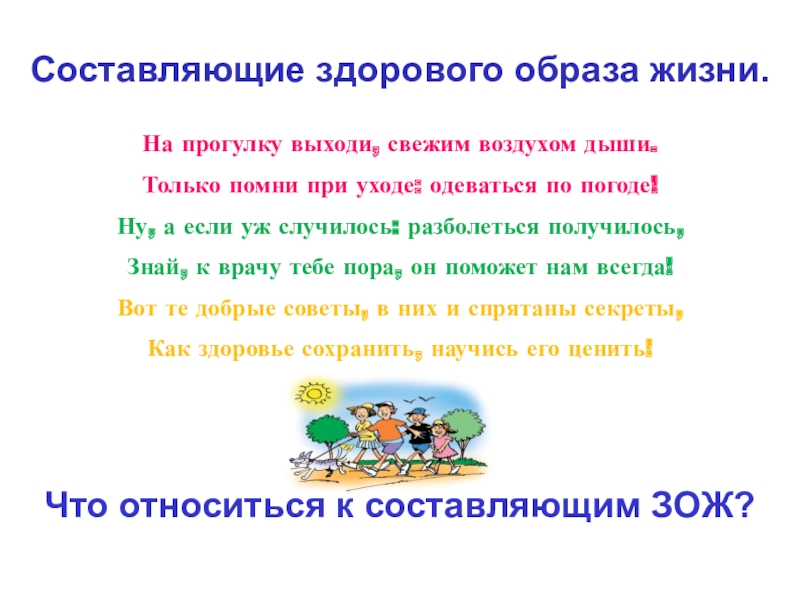 Составляющие здорового образа жизни.

На прогулку выходи, свежим воздухом дыши.
Только помни при уходе: одеваться по погоде!
Ну, а если уж случилось: разболеться получилось,
Знай, к врачу тебе пора, он поможет нам всегда!
Вот те добрые советы, в них и спрятаны секреты,
Как здоровье сохранить, научись его ценить!

Что относиться к составляющим ЗОЖ?